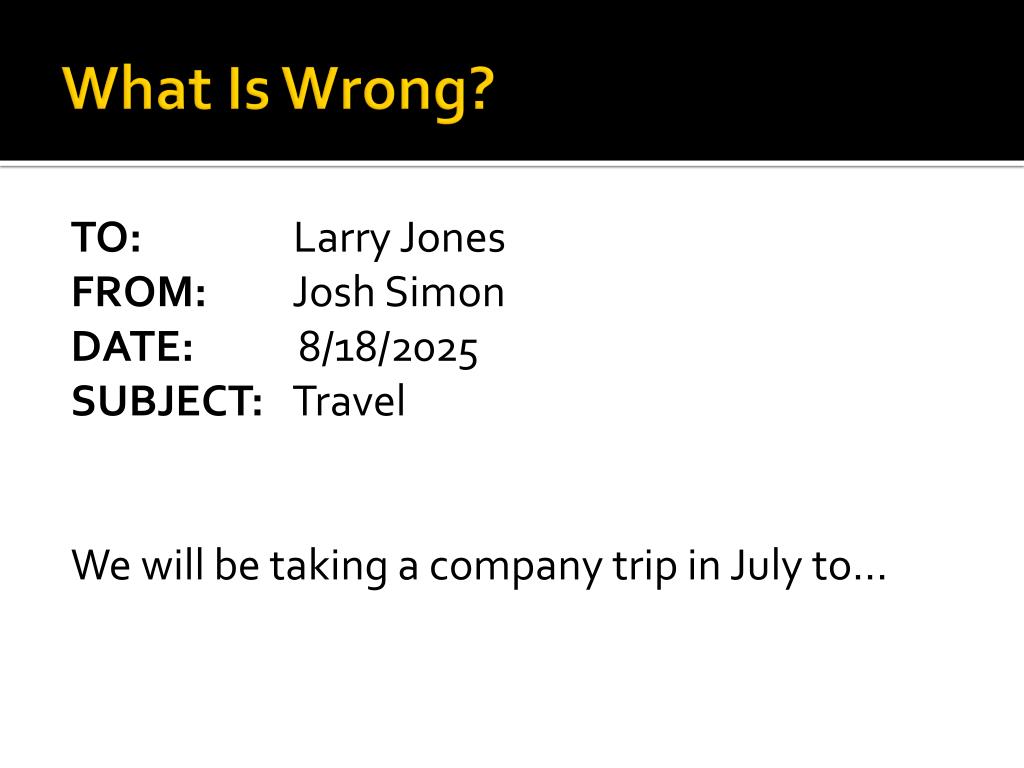 What Is Wrong?

TO: Larry Jones
FROM: Josh Simon
DATE: 8/18/2025
SUBJECT: Travel

We will be taking a company trip in July to…